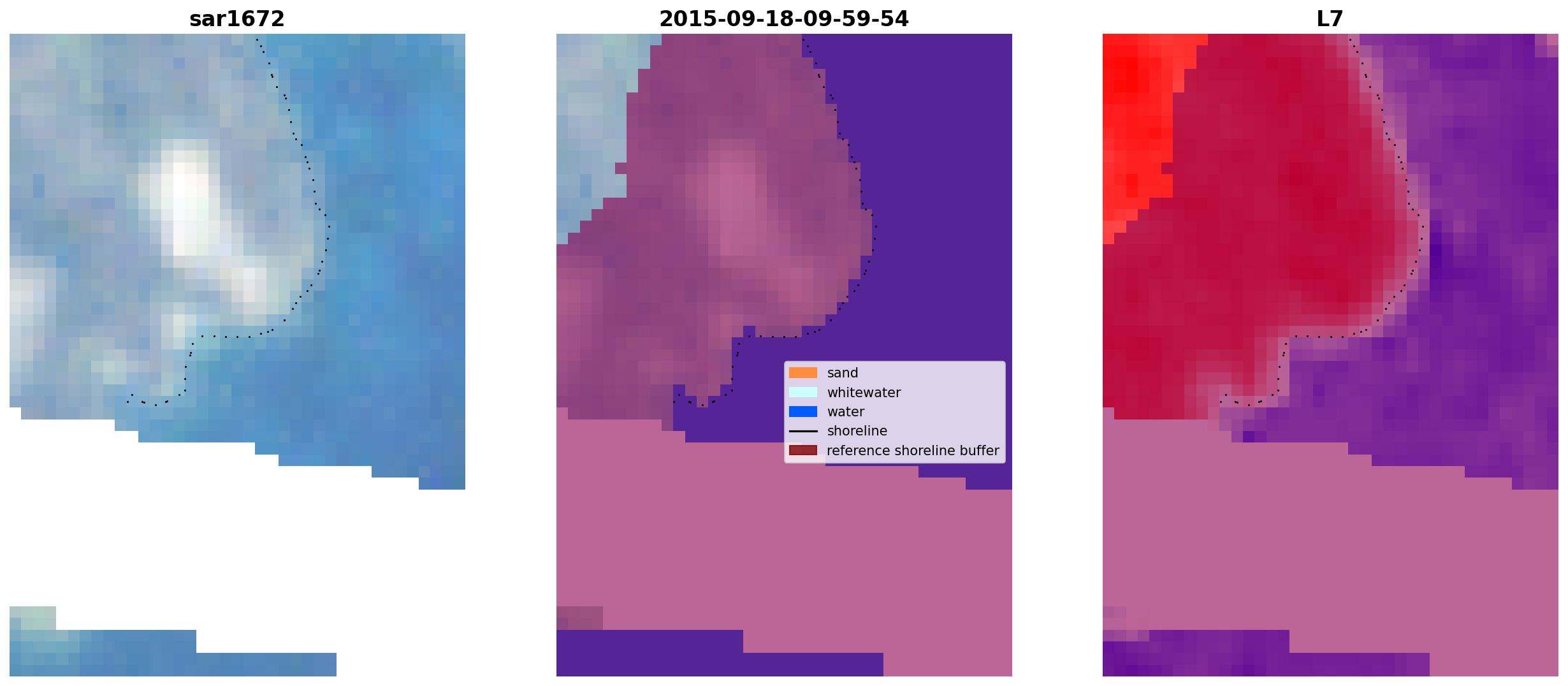 sar1672

2015-09-18-09-59-54

L7

sand
whitewater
water
shoreline
reference shoreline buffer